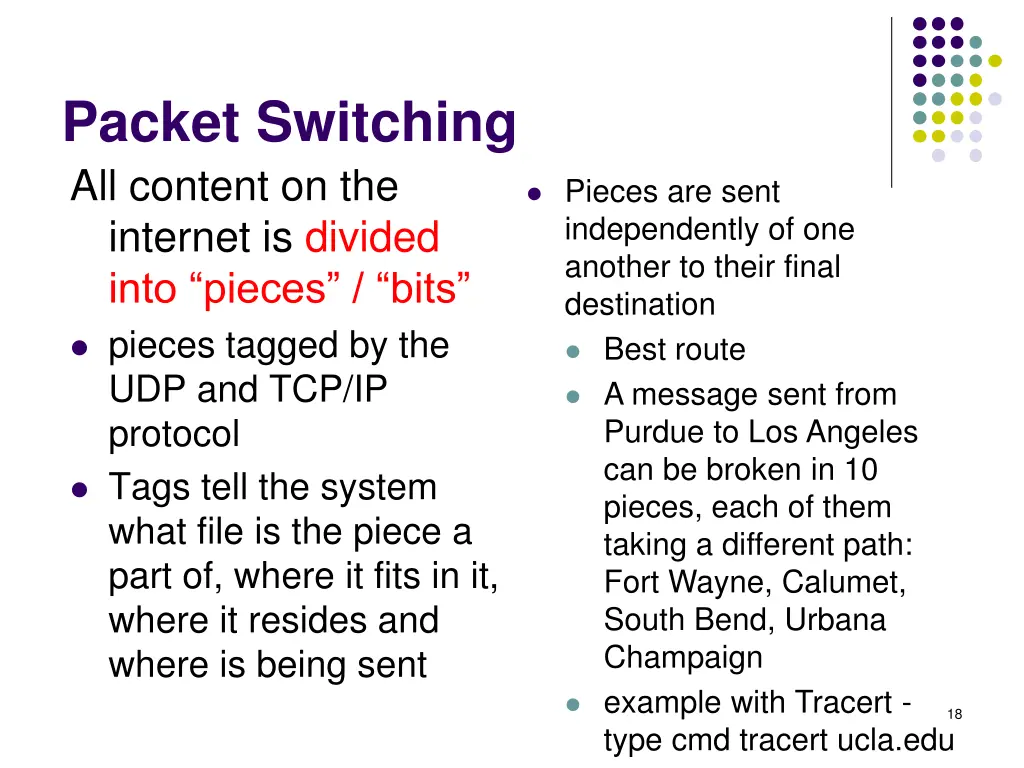 Packet Switching

All content on the internet is divided into “pieces” / “bits”

- pieces tagged by the UDP and TCP/IP protocol
- Tags tell the system what file is the piece a part of, where it fits in it, where it resides and where is being sent

- Pieces are sent independently of one another to their final destination
  - Best route
  - A message sent from Purdue to Los Angeles can be broken in 10 pieces, each of them taking a different path: Fort Wayne, Calumet, South Bend, Urbana Champaign
  - example with Tracert - type cmd tracert ucla.edu

18